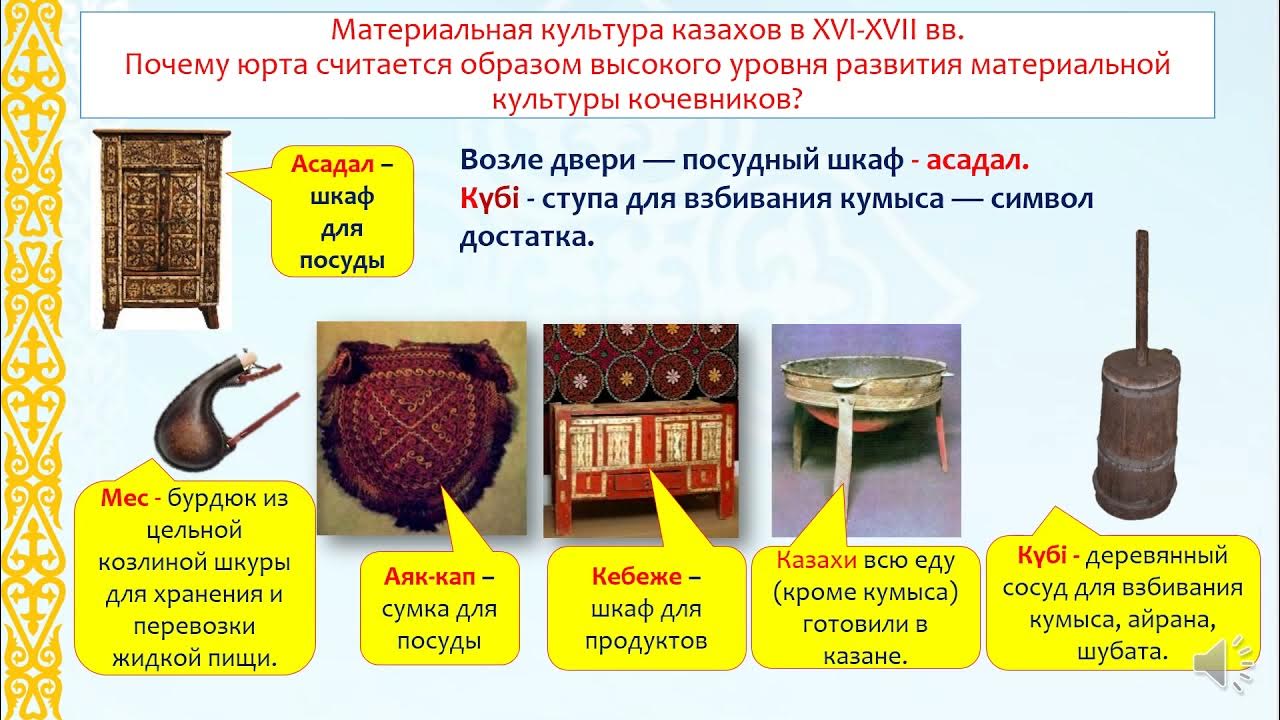 Материальная культура казахов в XVI-XVII вв.
Почему юрта считается образом высокого уровня развития материальной культуры кочевников?

Асадал – шкаф для посуды

Возле двери — посудный шкаф - асадал.
Күбі - ступа для взбивания кумыса — символ достатка.

Мес - бурдюк из цельной козлиной шкуры для хранения и перевозки жидкой пищи.

Аяк-кап – сумка для посуды

Кебеже – шкаф для продуктов

Казахи всю еду (кроме кумыса) готовили в казане.

Күбі - деревянный сосуд для взбивания кумыса, айрана, шубата.